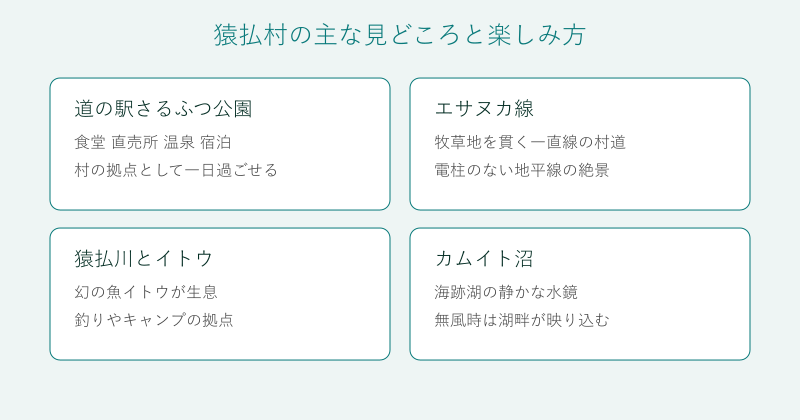 猿払村の主な見どころと楽しみ方

道の駅さるふつ公園

食堂 直売所 温泉 宿泊

村の拠点として一日過ごせる

エサヌカ線

牧草地を貫く一直線の村道

電柱のない地平線の絶景

猿払川とイトウ

幻の魚イトウが生息

釣りやキャンプの拠点

カムイト沼

海跡湖の静かな水鏡

無風時は湖畔が映り込む